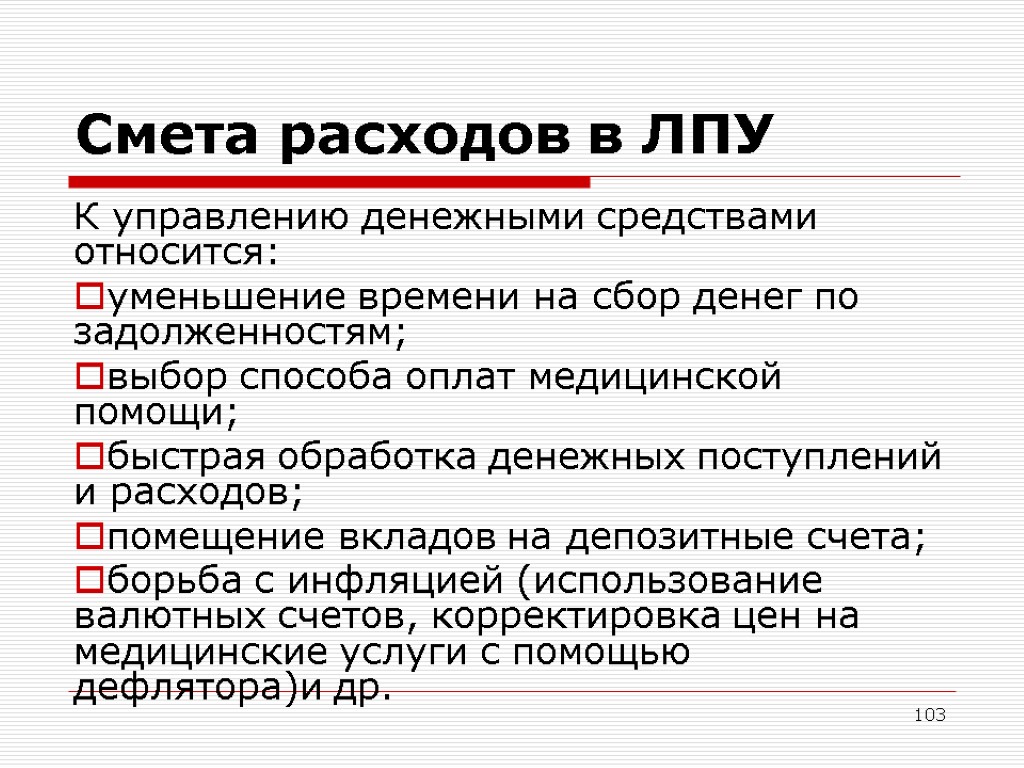 Смета расходов в ЛПУ

К управлению денежными средствами относится:

уменьшение времени на сбор денег по задолженностям;

выбор способа оплат медицинской помощи;

быстрая обработка денежных поступлений и расходов;

помещение вкладов на депозитные счета;

борьба с инфляцией (использование валютных счетов, корректировка цен на медицинские услуги с помощью дефлятора)и др.

103